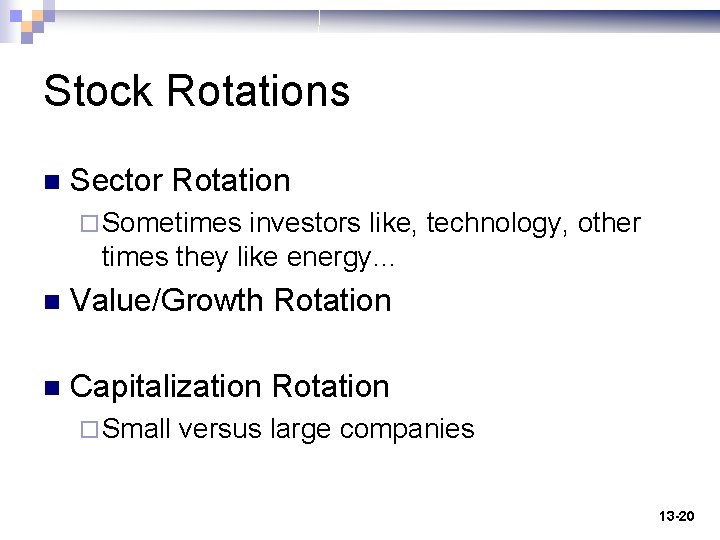 Stock Rotations

Sector Rotation

Sometimes investors like, technology, other times they like energy…

Value/Growth Rotation

Capitalization Rotation

Small versus large companies

13-20